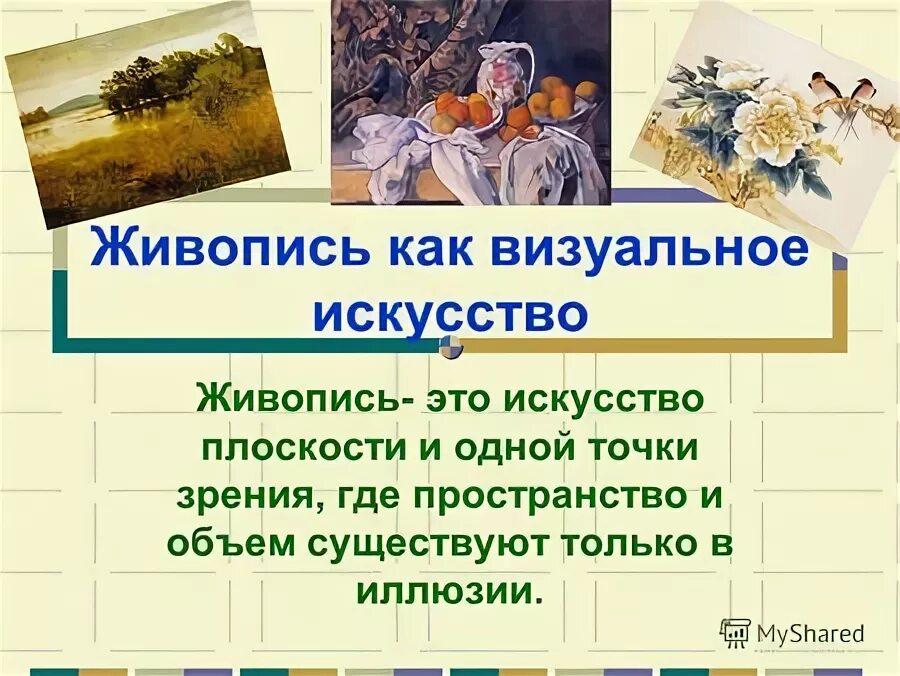 Живопись как визуальное искусство

Живопись- это искусство плоскости и одной точки зрения, где пространство и объем существуют только в иллюзии.

MyShared